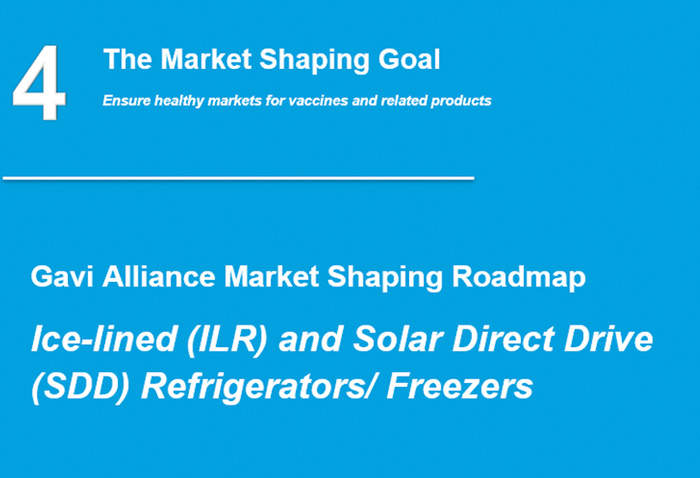 4

The Market Shaping Goal

Ensure healthy markets for vaccines and related products

Gavi Alliance Market Shaping Roadmap

Ice-lined (ILR) and Solar Direct Drive (SDD) Refrigerators/ Freezers